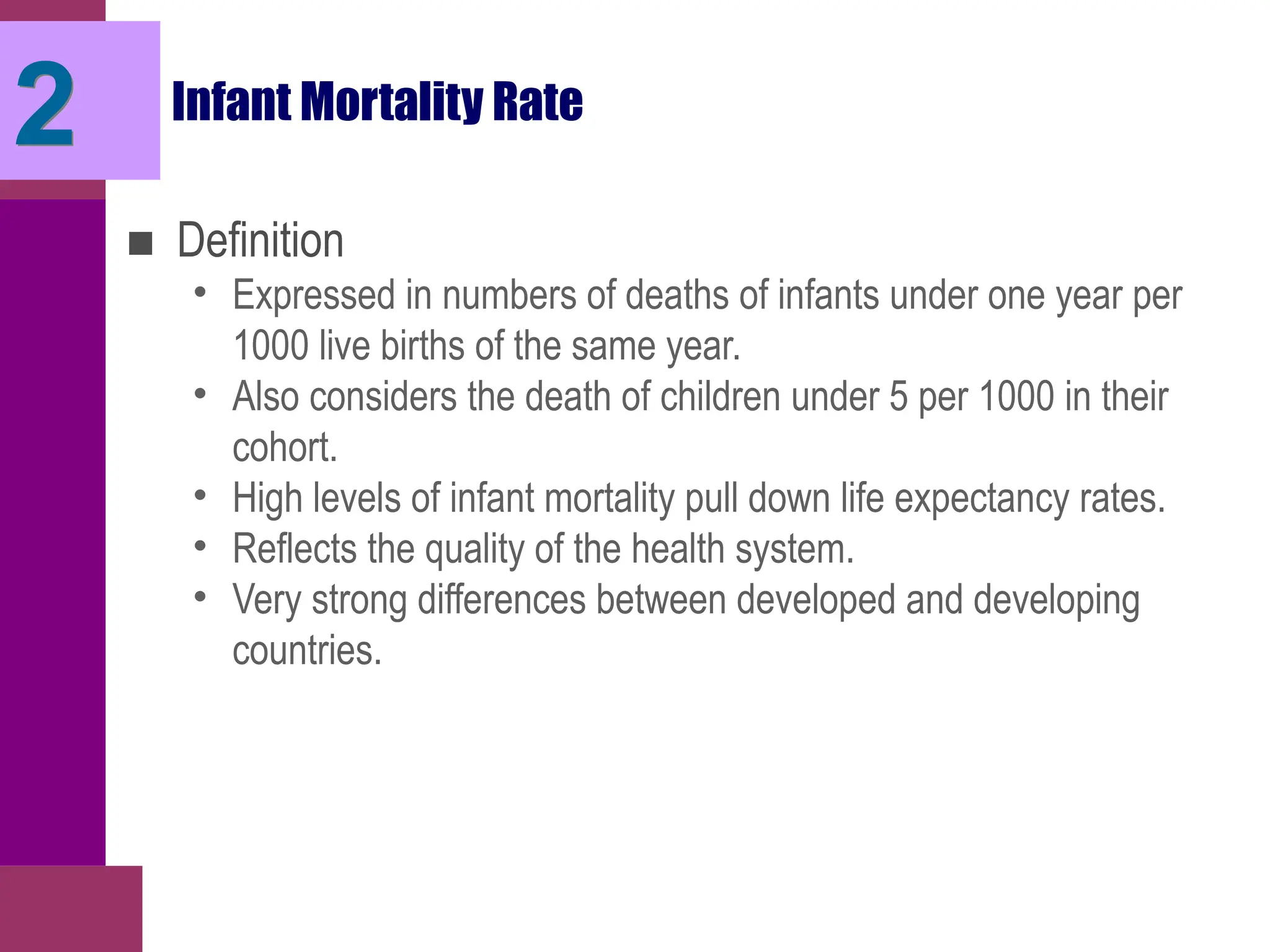 2

Infant Mortality Rate

■ Definition
• Expressed in numbers of deaths of infants under one year per 1000 live births of the same year.
• Also considers the death of children under 5 per 1000 in their cohort.
• High levels of infant mortality pull down life expectancy rates.
• Reflects the quality of the health system.
• Very strong differences between developed and developing countries.